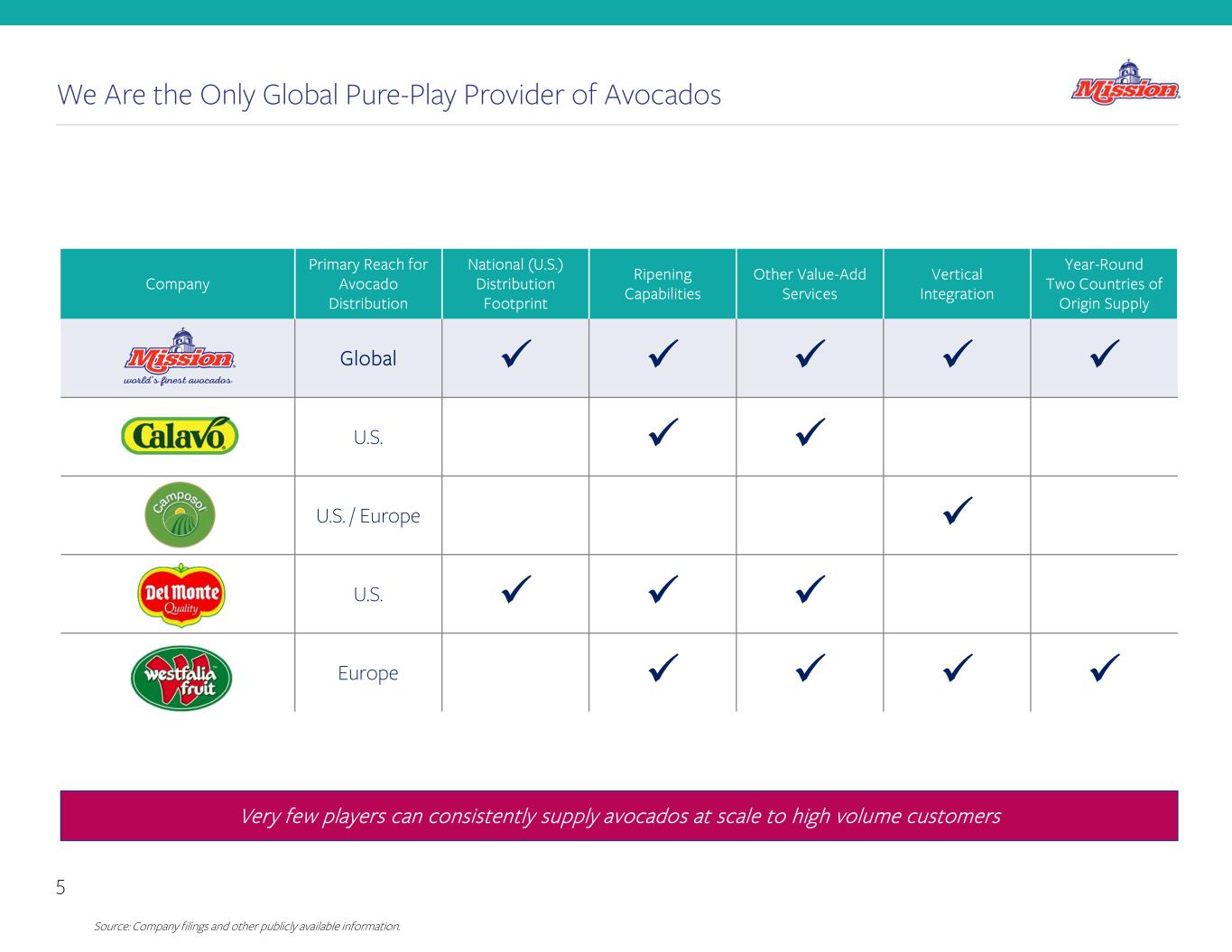 We Are the Only Global Pure-Play Provider of Avocados

Mission

| Company | Primary Reach for Avocado Distribution | National (U.S.) Distribution Footprint | Ripening Capabilities | Other Value-Add Services | Vertical Integration | Year-Round Two Countries of Origin Supply |
|---|---|---|---|---|---|---|
| Mission world's finest avocados | Global | ✓ | ✓ | ✓ | ✓ | ✓ |
| Calavo | U.S. | | ✓ | ✓ | | |
| Camposol | U.S. / Europe | | | | ✓ | |
| Del Monte Quality | U.S. | ✓ | ✓ | ✓ | | |
| westfalia fruit | Europe | | ✓ | ✓ | ✓ | ✓ |

Very few players can consistently supply avocados at scale to high volume customers

5

Source: Company filings and other publicly available information.